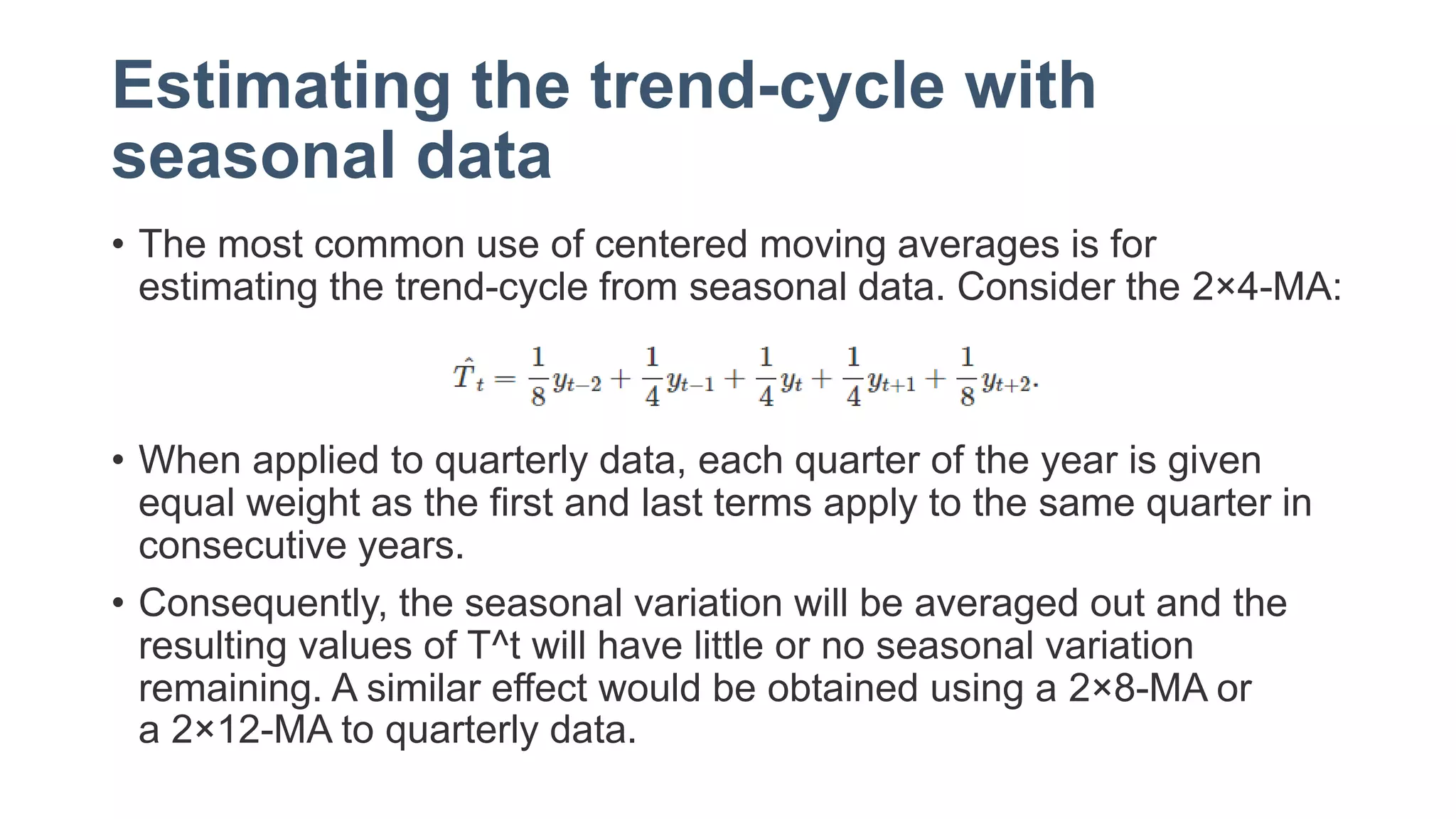 Estimating the trend-cycle with seasonal data

• The most common use of centered moving averages is for estimating the trend-cycle from seasonal data. Consider the 2×4-MA:

$\hat{T}_t = \frac{1}{8}y_{t-2} + \frac{1}{4}y_{t-1} + \frac{1}{4}y_t + \frac{1}{4}y_{t+1} + \frac{1}{8}y_{t+2}.$

• When applied to quarterly data, each quarter of the year is given equal weight as the first and last terms apply to the same quarter in consecutive years.

• Consequently, the seasonal variation will be averaged out and the resulting values of T^t will have little or no seasonal variation remaining. A similar effect would be obtained using a 2×8-MA or a 2×12-MA to quarterly data.